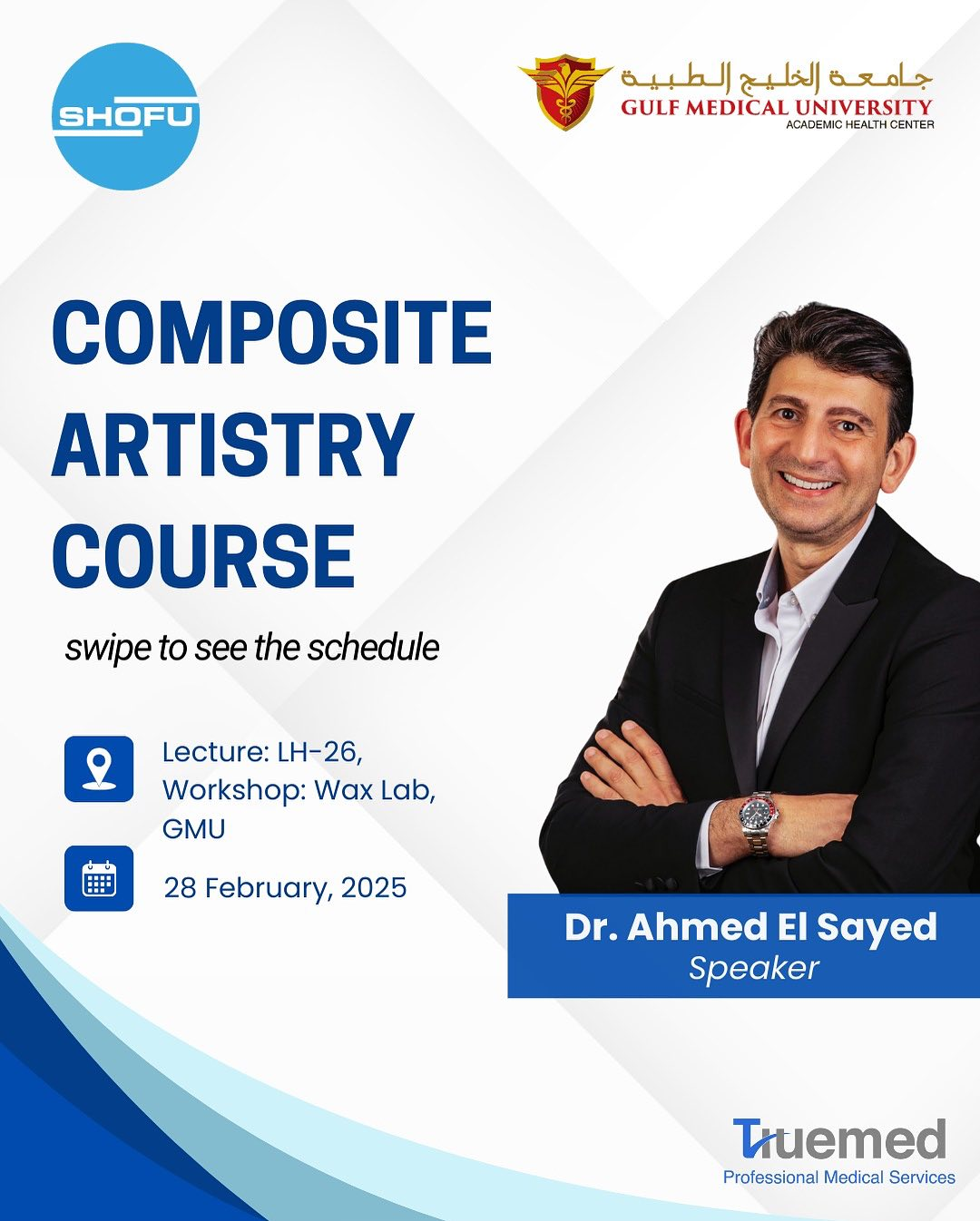 SHOFU

جامعة الخليج الطبية
GULF MEDICAL UNIVERSITY
ACADEMIC HEALTH CENTER

COMPOSITE ARTISTRY COURSE

swipe to see the schedule

Lecture: LH-26, Workshop: Wax Lab, GMU

28 February, 2025

Dr. Ahmed El Sayed
Speaker

Truemed
Professional Medical Services